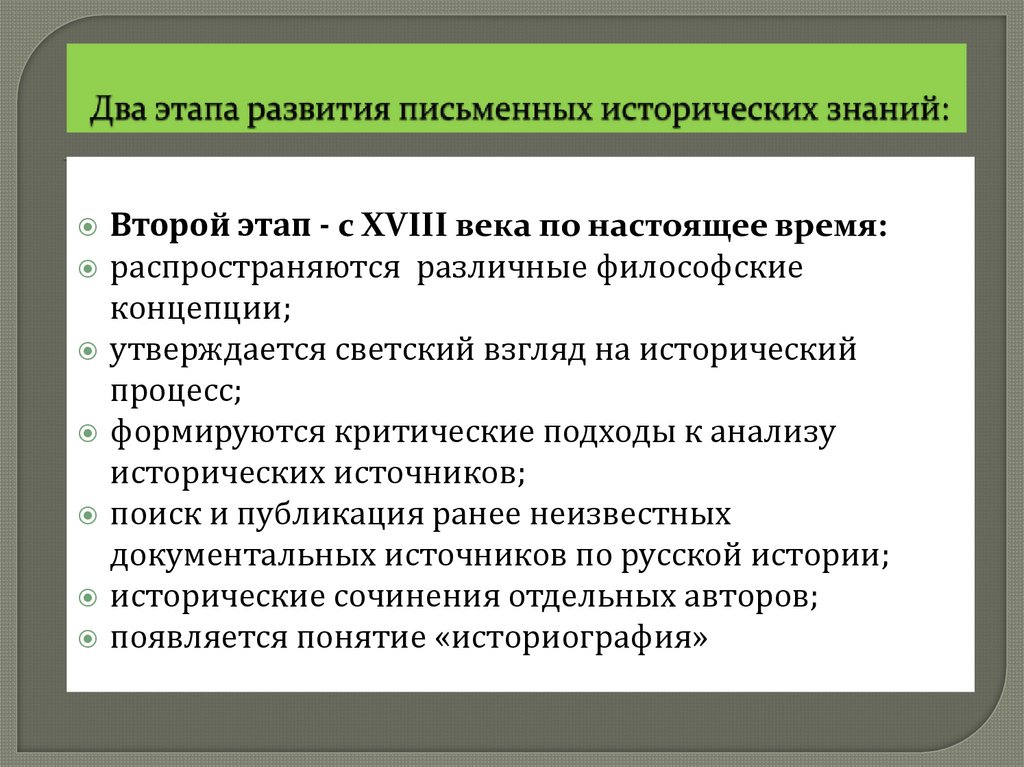 Два этапа развития письменных исторических знаний:

Второй этап - с XVIII века по настоящее время:
распространяются различные философские концепции;
утверждается светский взгляд на исторический процесс;
формируются критические подходы к анализу исторических источников;
поиск и публикация ранее неизвестных документальных источников по русской истории;
исторические сочинения отдельных авторов;
появляется понятие «историография»